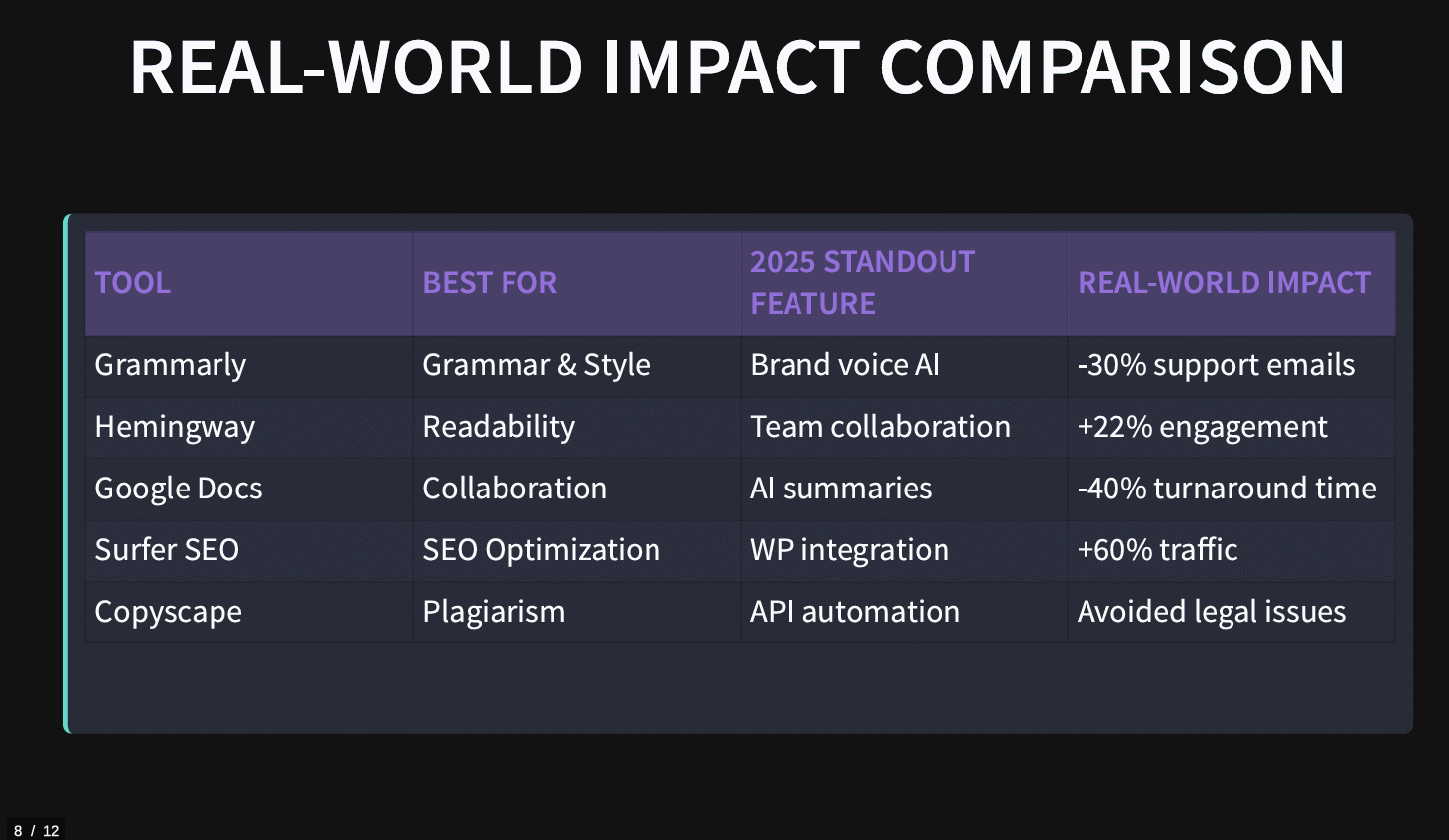 REAL-WORLD IMPACT COMPARISON

| TOOL | BEST FOR | 2025 STANDOUT FEATURE | REAL-WORLD IMPACT |
|---|---|---|---|
| Grammarly | Grammar & Style | Brand voice AI | -30% support emails |
| Hemingway | Readability | Team collaboration | +22% engagement |
| Google Docs | Collaboration | AI summaries | -40% turnaround time |
| Surfer SEO | SEO Optimization | WP integration | +60% traffic |
| Copyscape | Plagiarism | API automation | Avoided legal issues |

8 / 12